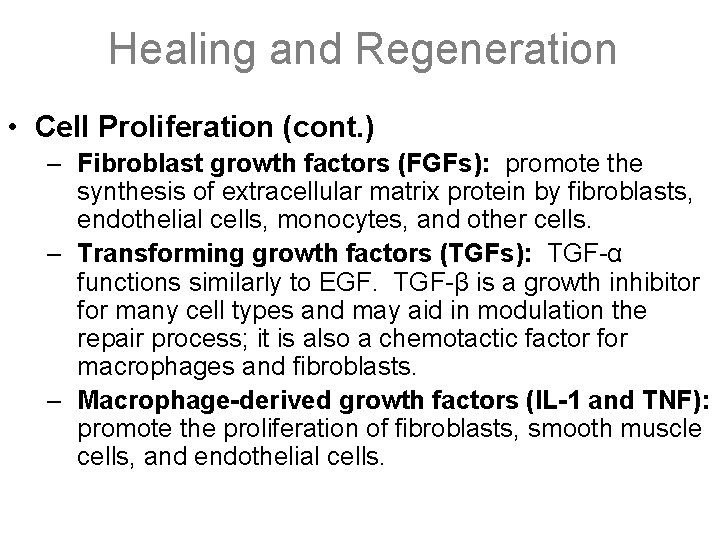 Healing and Regeneration

• Cell Proliferation (cont.)

– Fibroblast growth factors (FGFs): promote the synthesis of extracellular matrix protein by fibroblasts, endothelial cells, monocytes, and other cells.

– Transforming growth factors (TGFs): TGF-α functions similarly to EGF. TGF-β is a growth inhibitor for many cell types and may aid in modulation the repair process; it is also a chemotactic factor for macrophages and fibroblasts.

– Macrophage-derived growth factors (IL-1 and TNF): promote the proliferation of fibroblasts, smooth muscle cells, and endothelial cells.